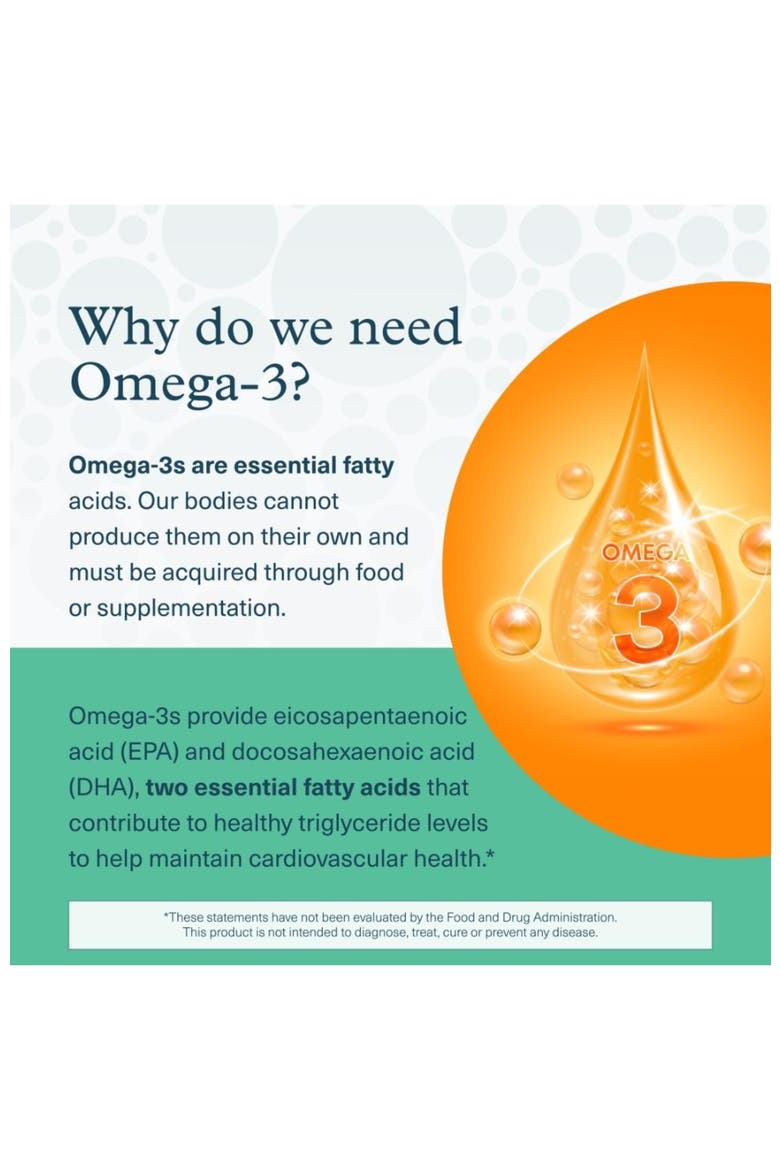 Why do we need Omega-3?

Omega-3s are essential fatty acids. Our bodies cannot produce them on their own and must be acquired through food or supplementation.

OMEGA
3

Omega-3s provide eicosapentaenoic acid (EPA) and docosahexaenoic acid (DHA), two essential fatty acids that contribute to healthy triglyceride levels to help maintain cardiovascular health.*

*These statements have not been evaluated by the Food and Drug Administration. This product is not intended to diagnose, treat, cure or prevent any disease.